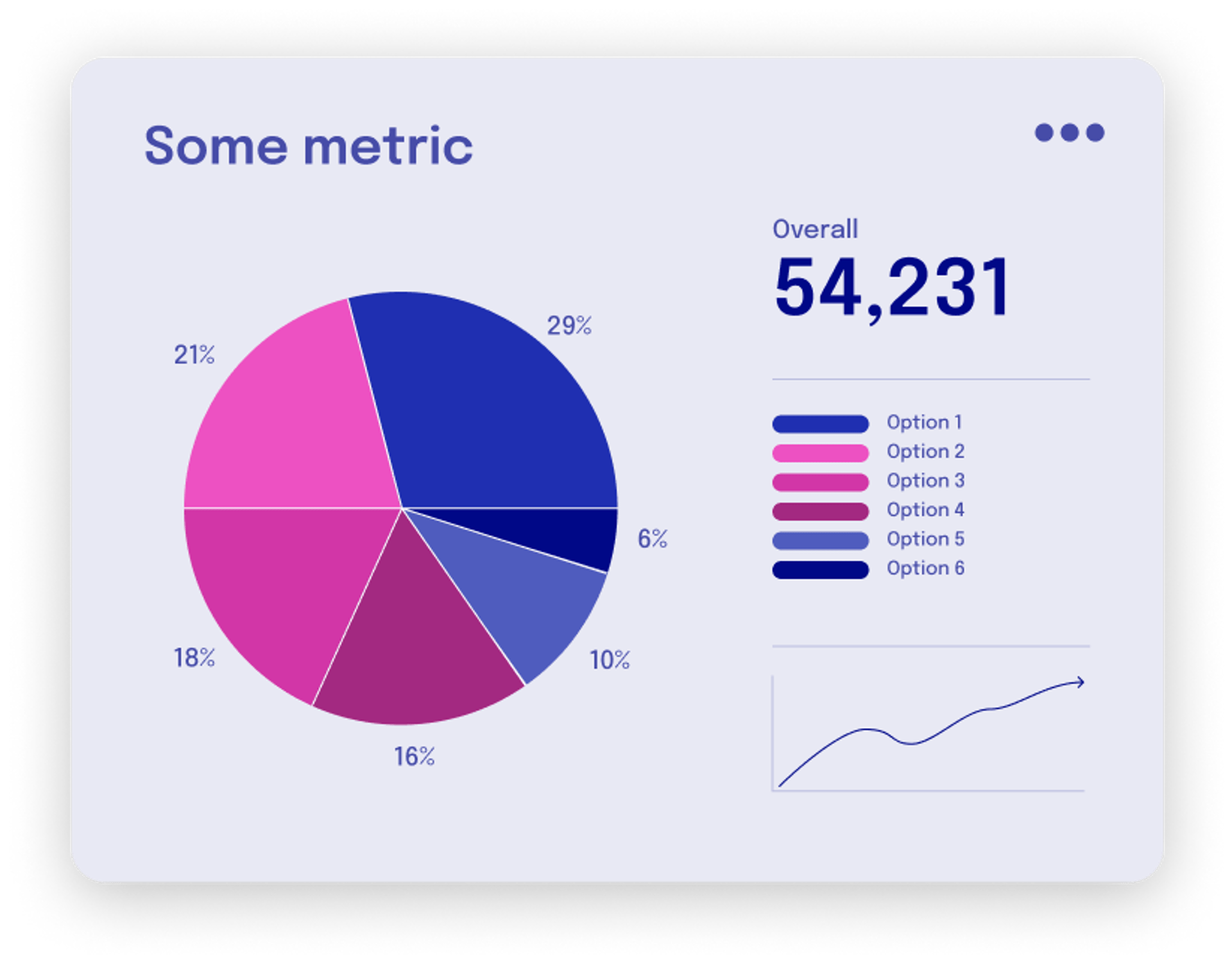 Some metric

21%
29%
6%
10%
16%
18%

Overall
54,231

Option 1
Option 2
Option 3
Option 4
Option 5
Option 6